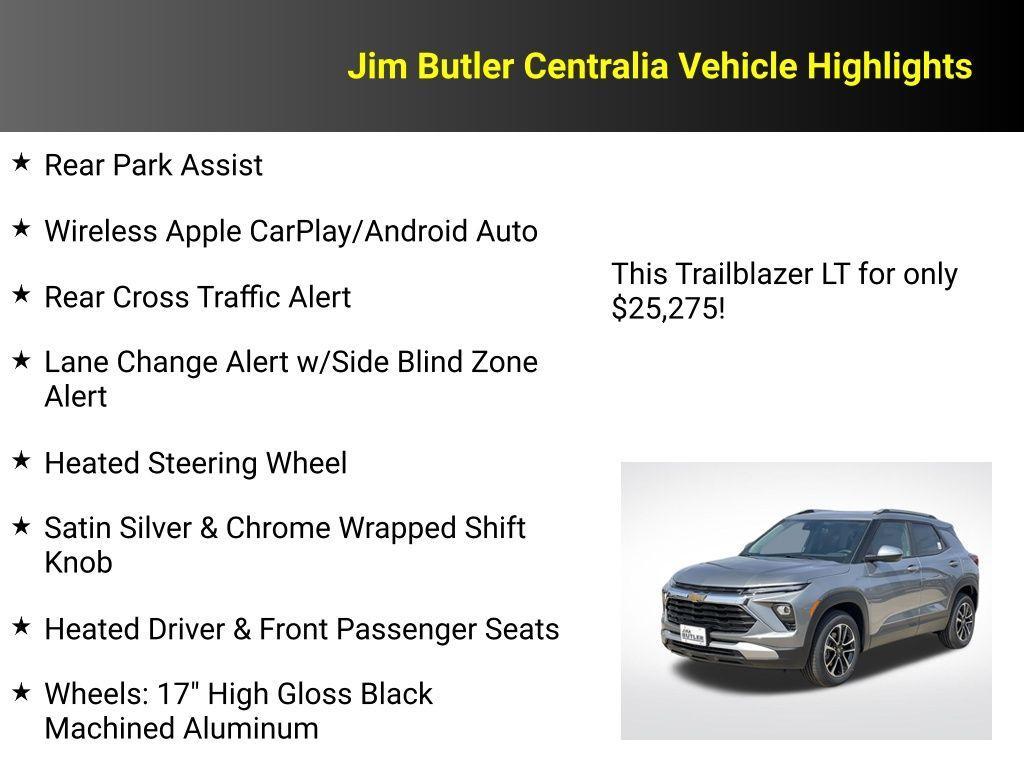 Jim Butler Centralia Vehicle Highlights

★ Rear Park Assist

★ Wireless Apple CarPlay/Android Auto

★ Rear Cross Traffic Alert

★ Lane Change Alert w/Side Blind Zone Alert

★ Heated Steering Wheel

★ Satin Silver & Chrome Wrapped Shift Knob

★ Heated Driver & Front Passenger Seats

★ Wheels: 17" High Gloss Black Machined Aluminum

This Trailblazer LT for only $25,275!

JIM BUTLER